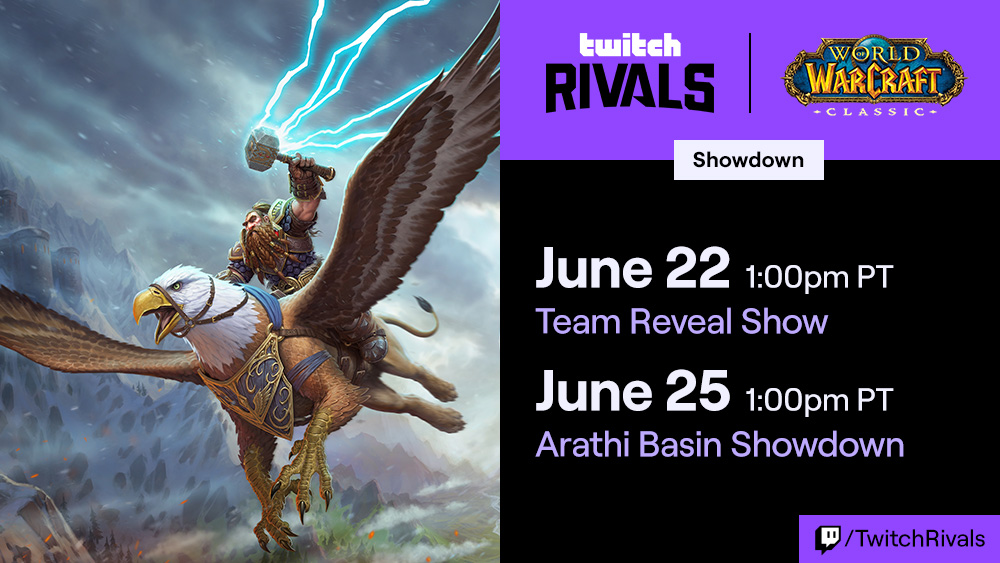 twitch RIVALS

WORLD OF WARCRAFT CLASSIC

Showdown

June 22 1:00pm PT
Team Reveal Show

June 25 1:00pm PT
Arathi Basin Showdown

/TwitchRivals